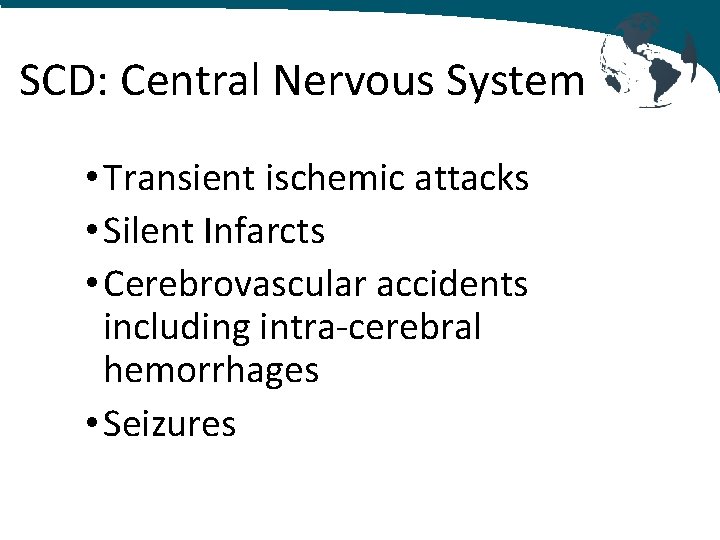 SCD: Central Nervous System

• Transient ischemic attacks
• Silent Infarcts
• Cerebrovascular accidents including intra-cerebral hemorrhages
• Seizures